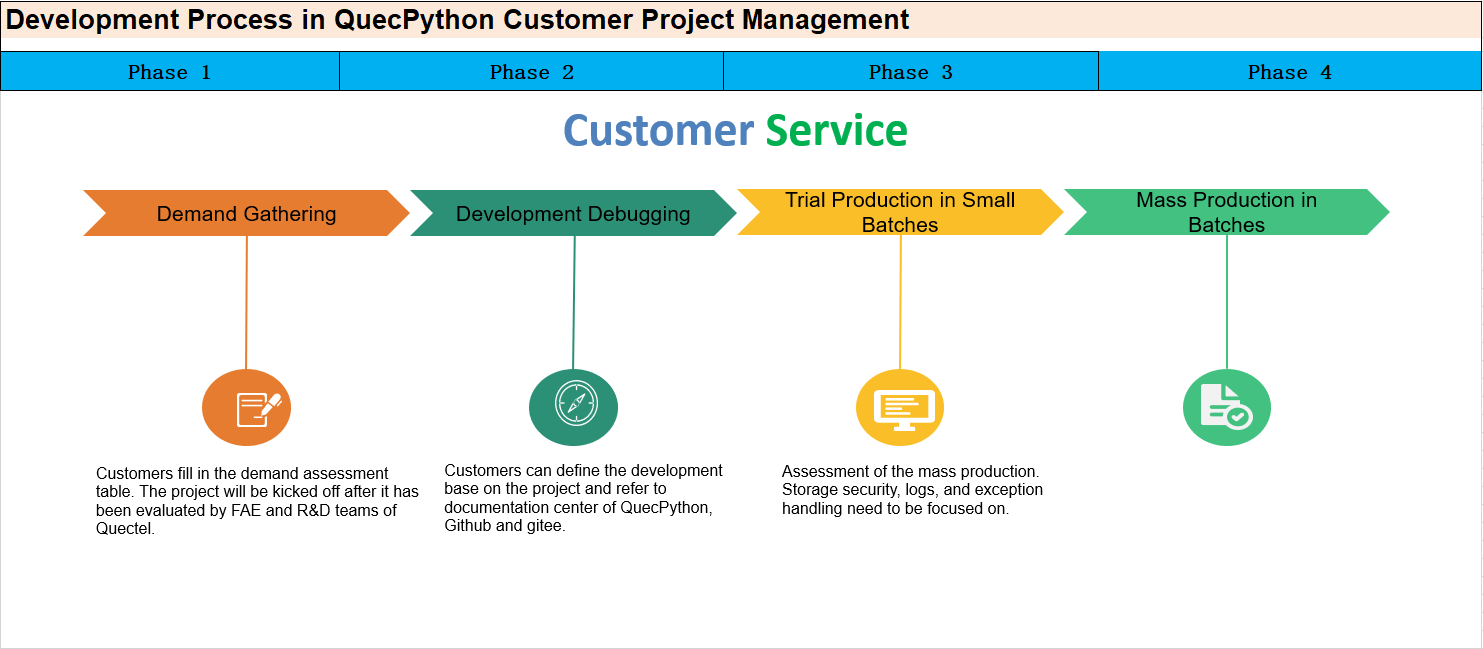 Development Process in QuecPython Customer Project Management

| Phase 1 | Phase 2 | Phase 3 | Phase 4 |
|---|---|---|---|

Customer Service

Demand Gathering

Development Debugging

Trial Production in Small Batches

Mass Production in Batches

Customers fill in the demand assessment table. The project will be kicked off after it has been evaluated by FAE and R&D teams of Quectel.

Customers can define the development base on the project and refer to documentation center of QuecPython, Github and gitee.

Assessment of the mass production. Storage security, logs, and exception handling need to be focused on.